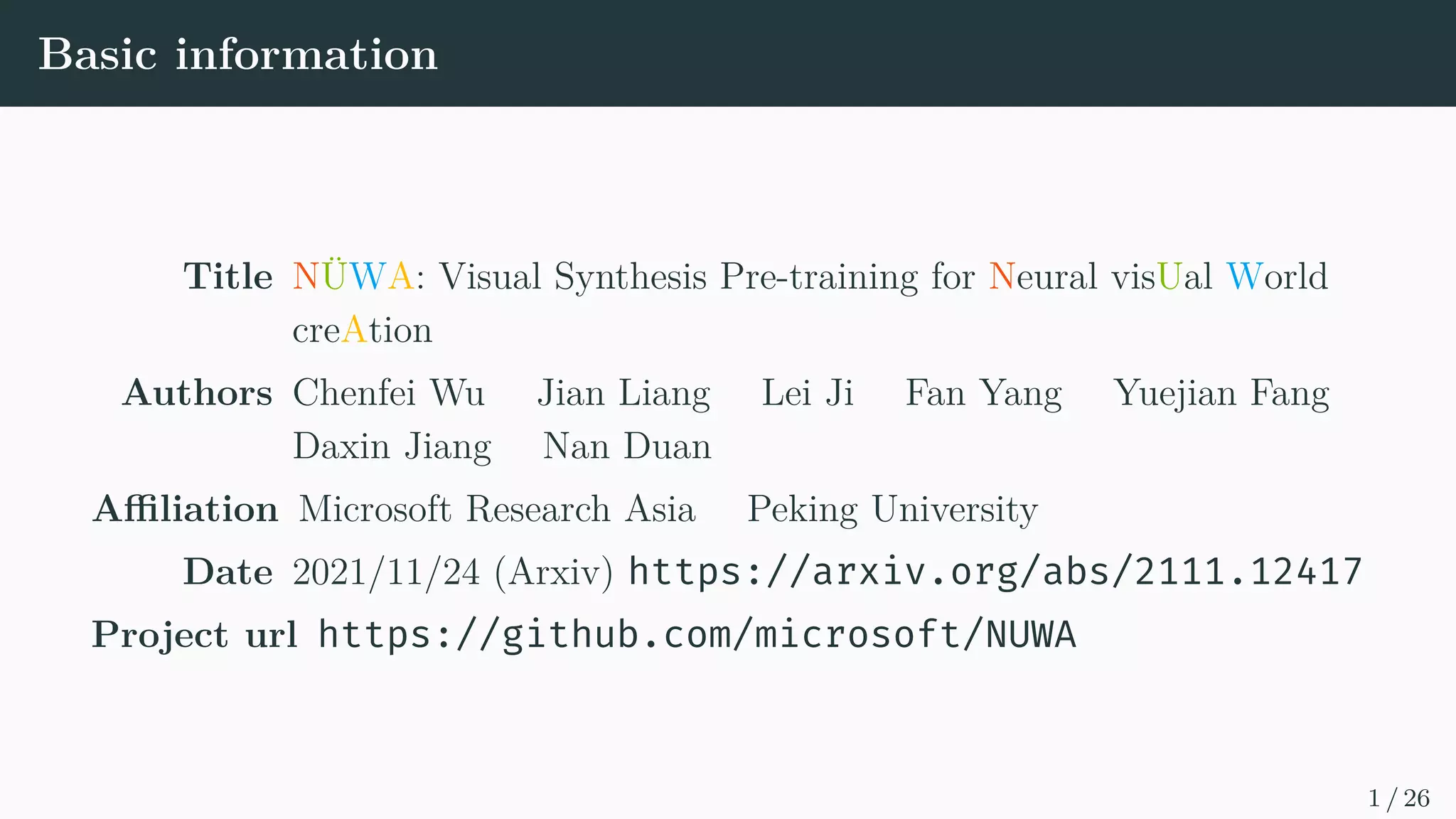 Basic information

Title NÜWA: Visual Synthesis Pre-training for Neural visUal World creAtion

Authors Chenfei Wu Jian Liang Lei Ji Fan Yang Yuejian Fang Daxin Jiang Nan Duan

Affiliation Microsoft Research Asia Peking University

Date 2021/11/24 (Arxiv) https://arxiv.org/abs/2111.12417

Project url https://github.com/microsoft/NUWA

1 / 26